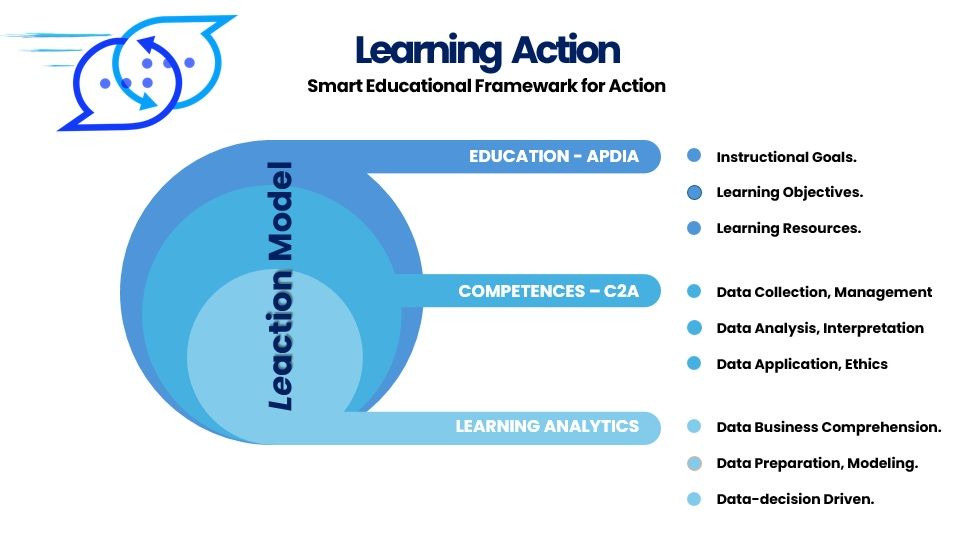 Learning Action
Smart Educational Framework for Action

Leaction Model

EDUCATION - APDIA
Instructional Goals.
Learning Objectives.
Learning Resources.

COMPETENCES – C2A
Data Collection, Management
Data Analysis, Interpretation
Data Application, Ethics

LEARNING ANALYTICS
Data Business Comprehension.
Data Preparation, Modeling.
Data-decision Driven.